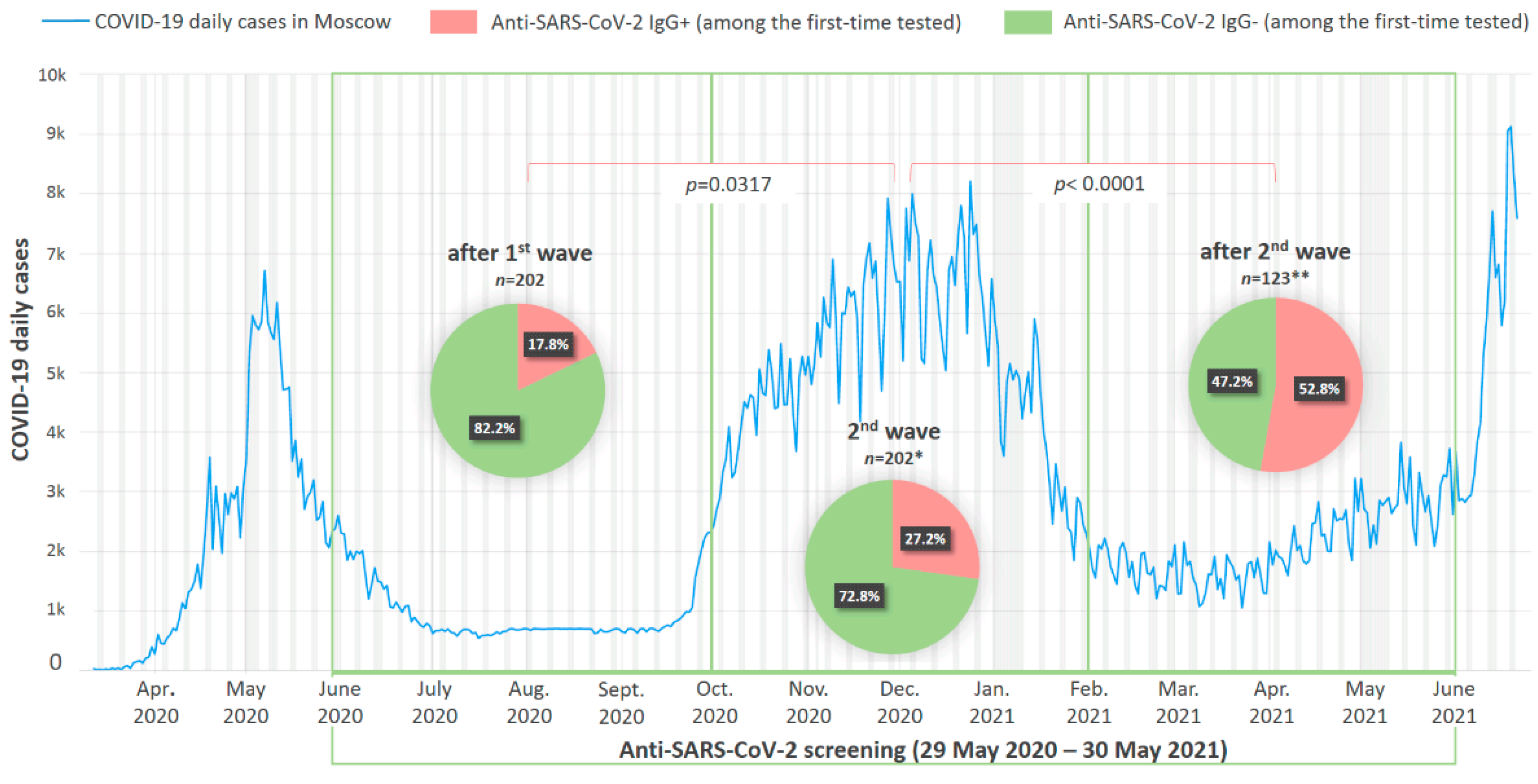 COVID-19 daily cases in Moscow Anti-SARS-CoV-2 IgG+ (among the first-time tested) Anti-SARS-CoV-2 IgG- (among the first-time tested)

COVID-19 daily cases

10k
9k
8k
7k
6k
5k
4k
3k
2k
1k
0

$p$=0.0317
$p$< 0.0001

after 1$^{st}$ wave
$n$=202
17.8%
82.2%

2$^{nd}$ wave
$n$=202*
27.2%
72.8%

after 2$^{nd}$ wave
$n$=123**
47.2%
52.8%

Apr. 2020
May 2020
June 2020
July 2020
Aug. 2020
Sept. 2020
Oct. 2020
Nov. 2020
Dec. 2020
Jan. 2021
Feb. 2021
Mar. 2021
Apr. 2021
May 2021
June 2021

Anti-SARS-CoV-2 screening (29 May 2020 – 30 May 2021)